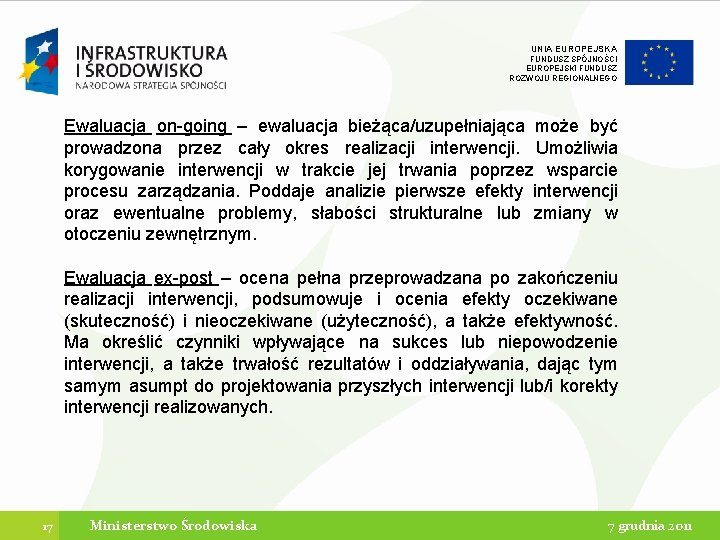 INFRASTRUKTURA I ŚRODOWISKO
NARODOWA STRATEGIA SPÓJNOŚCI

UNIA EUROPEJSKA
FUNDUSZ SPÓJNOŚCI
EUROPEJSKI FUNDUSZ
ROZWOJU REGIONALNEGO

Ewaluacja on-going – ewaluacja bieżąca/uzupełniająca może być prowadzona przez cały okres realizacji interwencji. Umożliwia korygowanie interwencji w trakcie jej trwania poprzez wsparcie procesu zarządzania. Poddaje analizie pierwsze efekty interwencji oraz ewentualne problemy, słabości strukturalne lub zmiany w otoczeniu zewnętrznym.

Ewaluacja ex-post – ocena pełna przeprowadzana po zakończeniu realizacji interwencji, podsumowuje i ocenia efekty oczekiwane (skuteczność) i nieoczekiwane (użyteczność), a także efektywność. Ma określić czynniki wpływające na sukces lub niepowodzenie interwencji, a także trwałość rezultatów i oddziaływania, dając tym samym asumpt do projektowania przyszłych interwencji lub/i korekty interwencji realizowanych.

17 Ministerstwo Środowiska 7 grudnia 2011